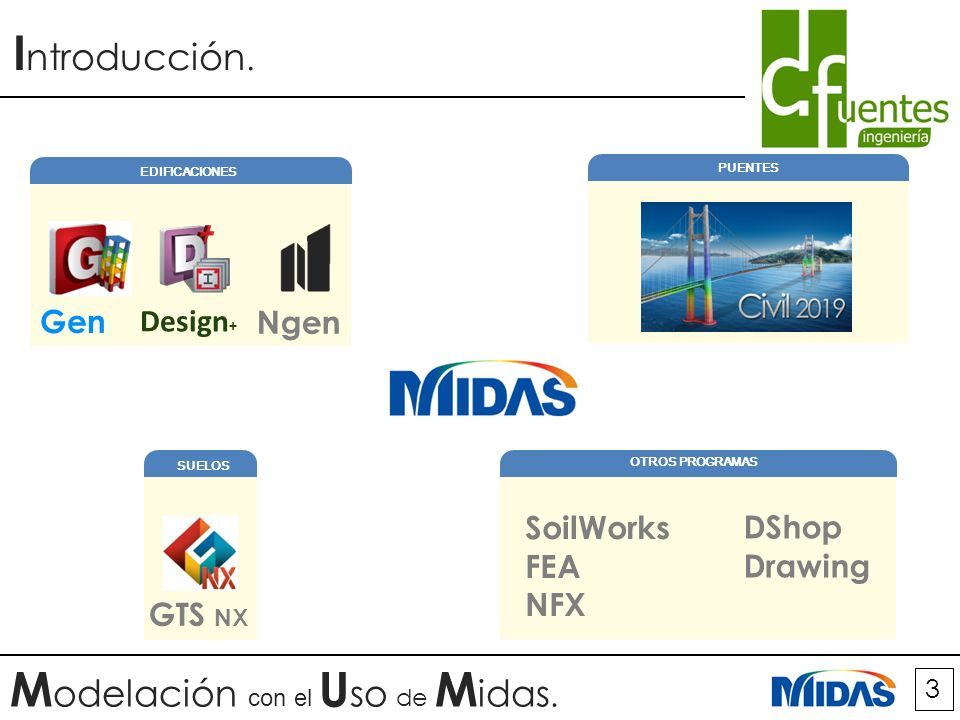 Introducción.

Cfuentes ingeniería

EDIFICACIONES

Gen Design+ Ngen

PUENTES

Civil 2019

MIDAS

SUELOS

NX

GTS NX

OTROS PROGRAMAS

SoilWorks
FEA
NFX

DShop
Drawing

Modelación con el Uso de Midas.

MIDAS

3